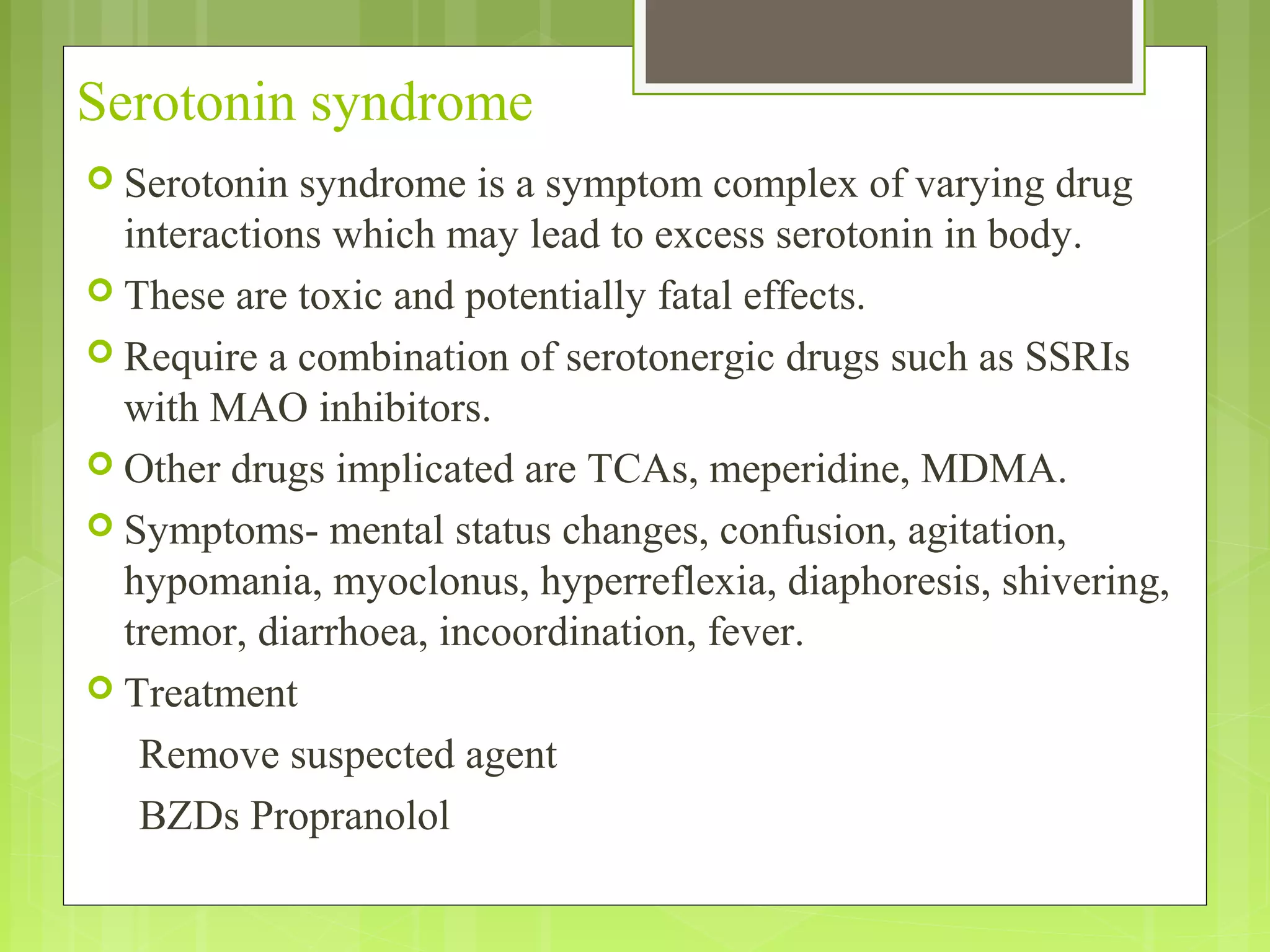 Serotonin syndrome

Serotonin syndrome is a symptom complex of varying drug interactions which may lead to excess serotonin in body.

These are toxic and potentially fatal effects.

Require a combination of serotonergic drugs such as SSRIs with MAO inhibitors.

Other drugs implicated are TCAs, meperidine, MDMA.

Symptoms- mental status changes, confusion, agitation, hypomania, myoclonus, hyperreflexia, diaphoresis, shivering, tremor, diarrhoea, incoordination, fever.

Treatment

Remove suspected agent

BZDs Propranolol